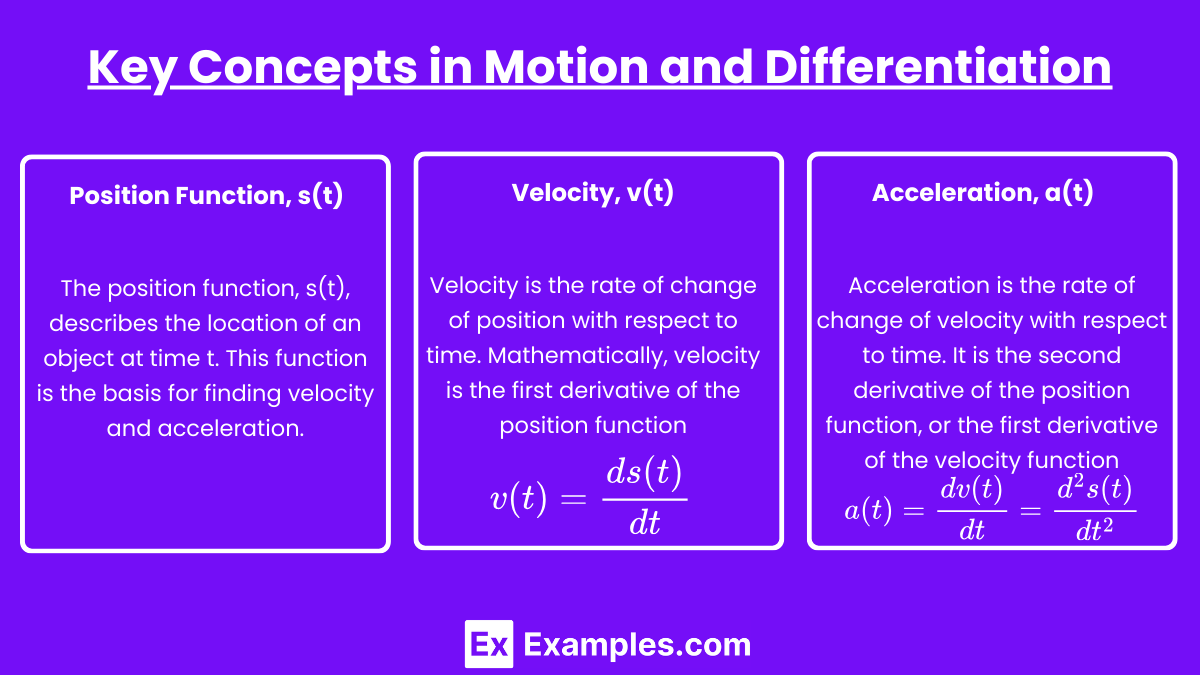 Key Concepts in Motion and Differentiation

Position Function, s(t)

The position function, s(t), describes the location of an object at time t. This function is the basis for finding velocity and acceleration.

Velocity, v(t)

Velocity is the rate of change of position with respect to time. Mathematically, velocity is the first derivative of the position function

$v(t) = \frac{ds(t)}{dt}$

Acceleration, a(t)

Acceleration is the rate of change of velocity with respect to time. It is the second derivative of the position function, or the first derivative of the velocity function

$a(t) = \frac{dv(t)}{dt} = \frac{d^2s(t)}{dt^2}$

Ex Examples.com